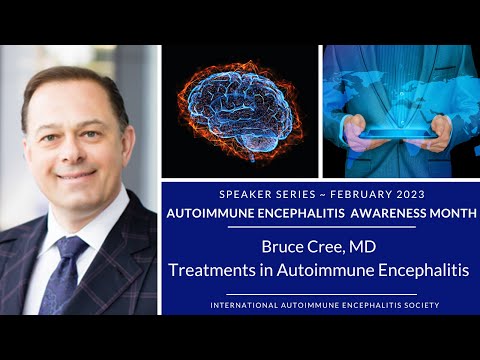 SPEAKER SERIES ~ FEBRUARY 2023
AUTOIMMUNE ENCEPHALITIS AWARENESS MONTH

Bruce Cree, MD
Treatments in Autoimmune Encephalitis

INTERNATIONAL AUTOIMMUNE ENCEPHALITIS SOCIETY